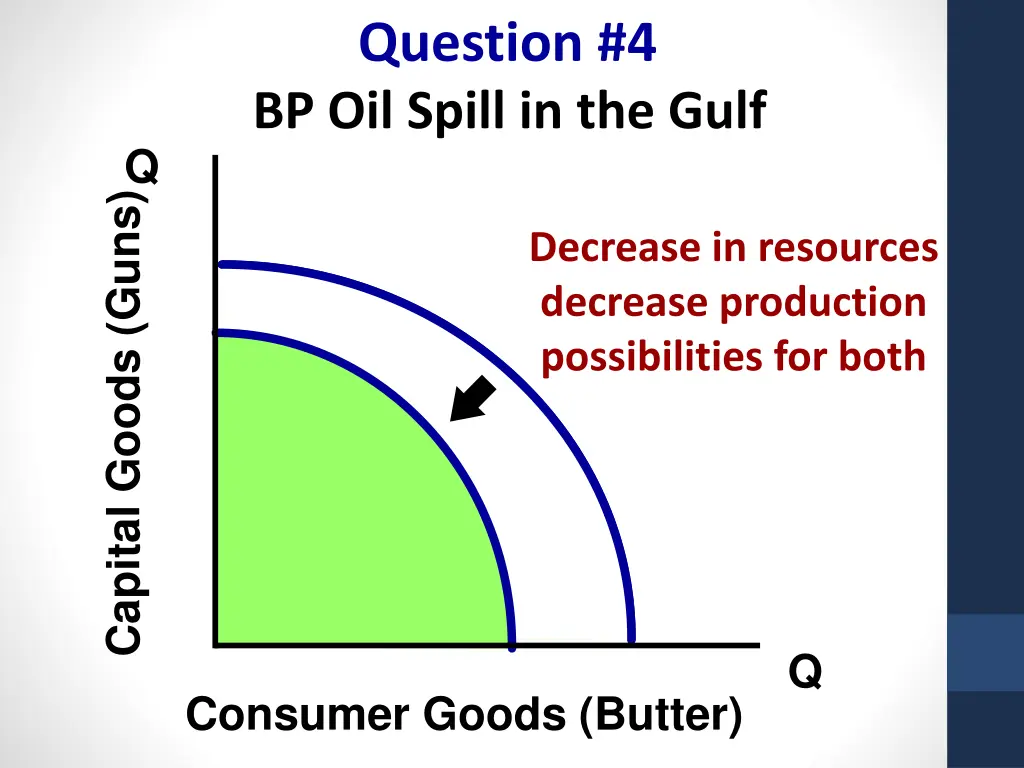 Question #4
BP Oil Spill in the Gulf

Capital Goods (Guns) Q

Decrease in resources decrease production possibilities for both

Q

Consumer Goods (Butter)